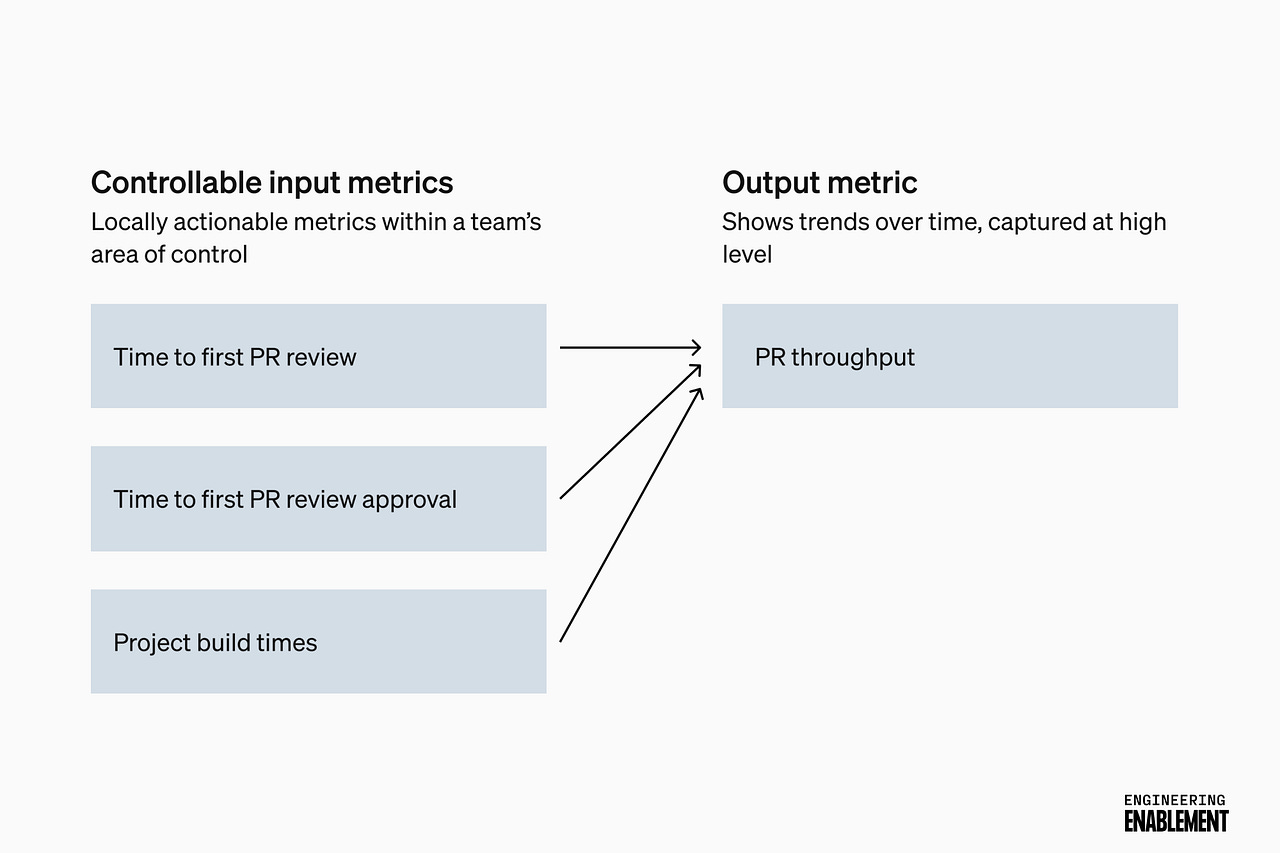 Controllable input metrics
Locally actionable metrics within a team's area of control

Time to first PR review

Time to first PR review approval

Project build times

Output metric
Shows trends over time, captured at high level

PR throughput

ENGINEERING
ENABLEMENT